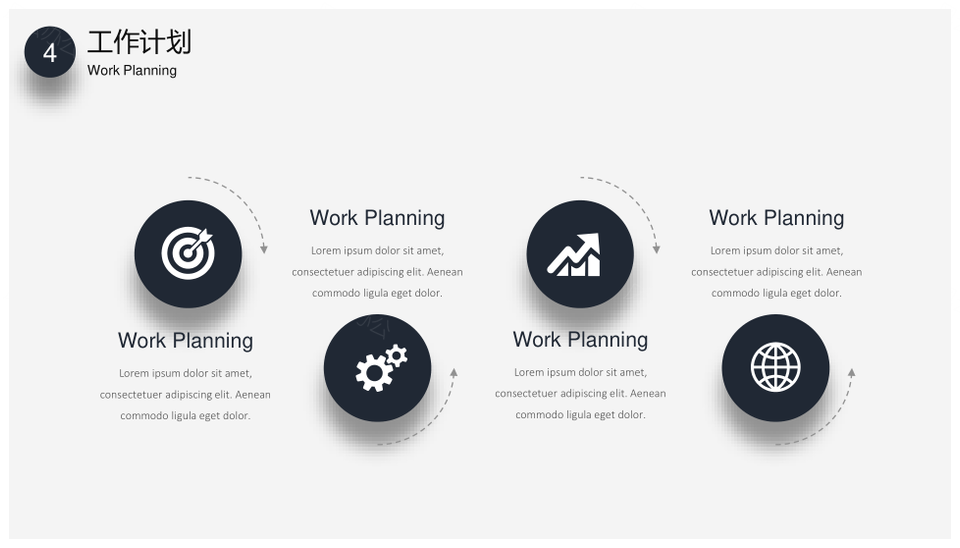 4

工作计划

Work Planning

Work Planning

Lorem ipsum dolor sit amet, consectetuer adipiscing elit. Aenean commodo ligula eget dolor.

Work Planning

Lorem ipsum dolor sit amet, consectetuer adipiscing elit. Aenean commodo ligula eget dolor.

Work Planning

Lorem ipsum dolor sit amet, consectetuer adipiscing elit. Aenean commodo ligula eget dolor.

Work Planning

Lorem ipsum dolor sit amet, consectetuer adipiscing elit. Aenean commodo ligula eget dolor.